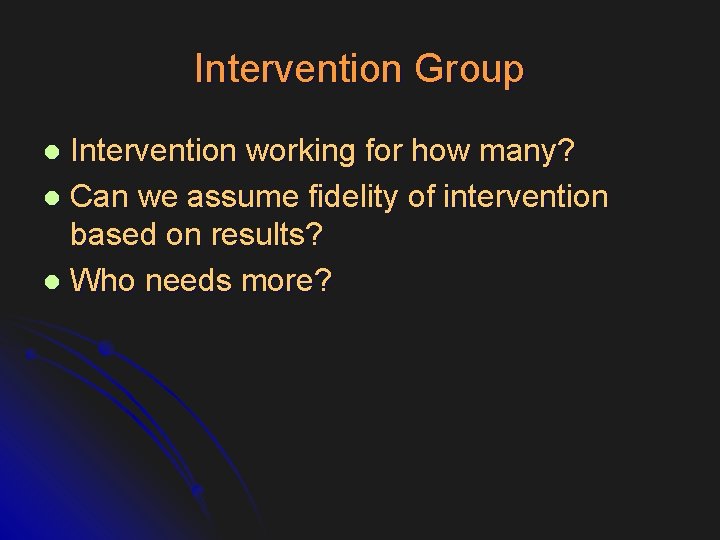 Intervention Group

- Intervention working for how many?
- Can we assume fidelity of intervention based on results?
- Who needs more?